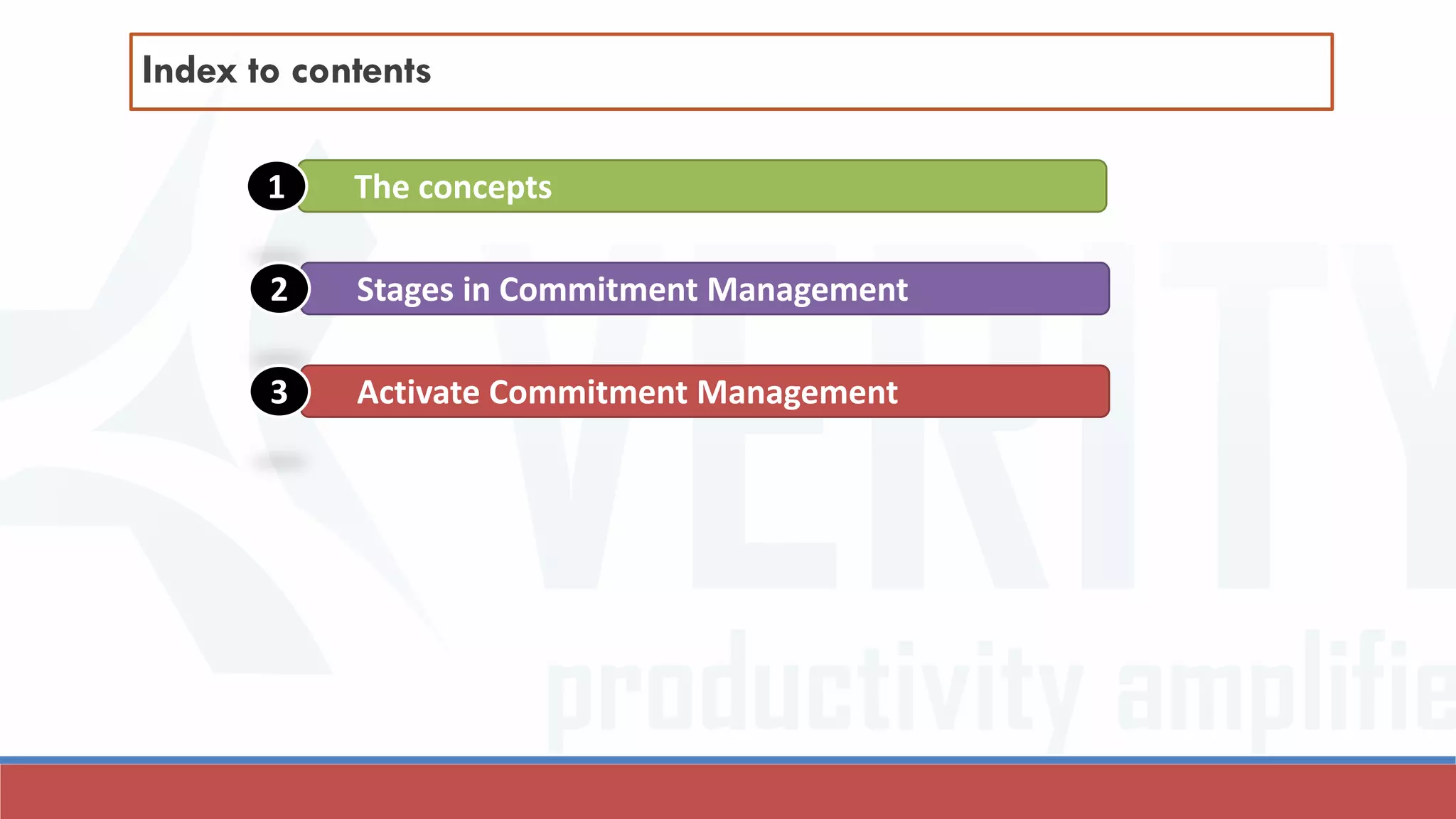 Index to contents

1 The concepts

2 Stages in Commitment Management

3 Activate Commitment Management

VERITY

productivity amplifie